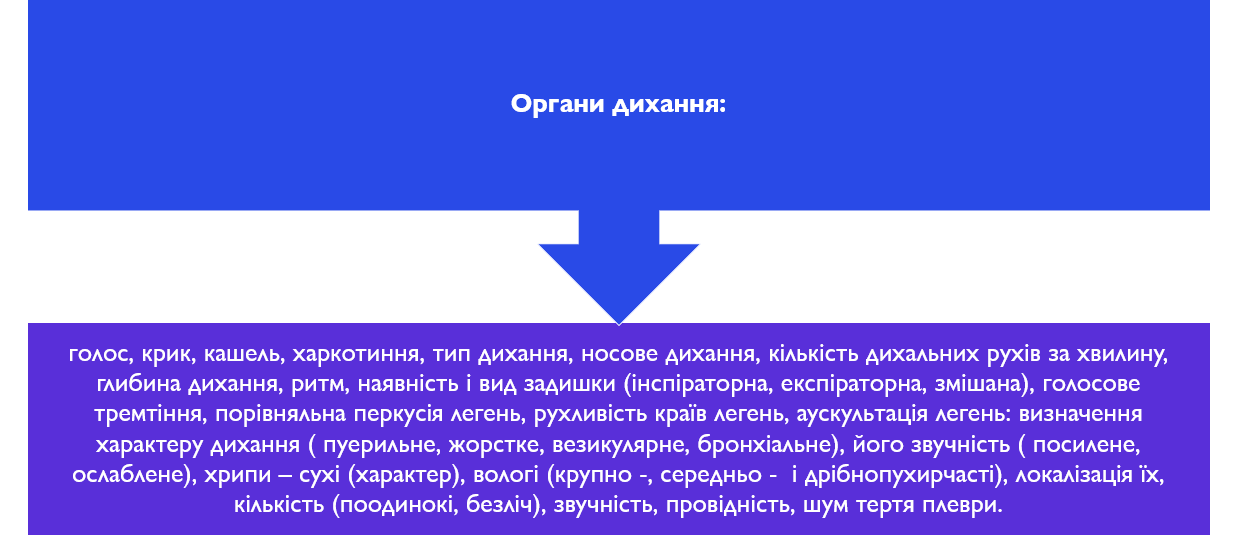 Органи дихання:

голос, крик, кашель, харкотиння, тип дихання, носове дихання, кількість дихальних рухів за хвилину, глибина дихання, ритм, наявність і вид задишки (інспіраторна, експіраторна, змішана), голосове тремтіння, порівняльна перкусія легень, рухливість країв легень, аускультація легень: визначення характеру дихання ( пуерильне, жорстке, везикулярне, бронхіальне), його звучність ( посилене, ослаблене), хрипи – сухі (характер), вологі (крупно -, середньо - і дрібнопухирчасті), локалізація їх, кількість (поодинокі, безліч), звучність, провідність, шум тертя плеври.